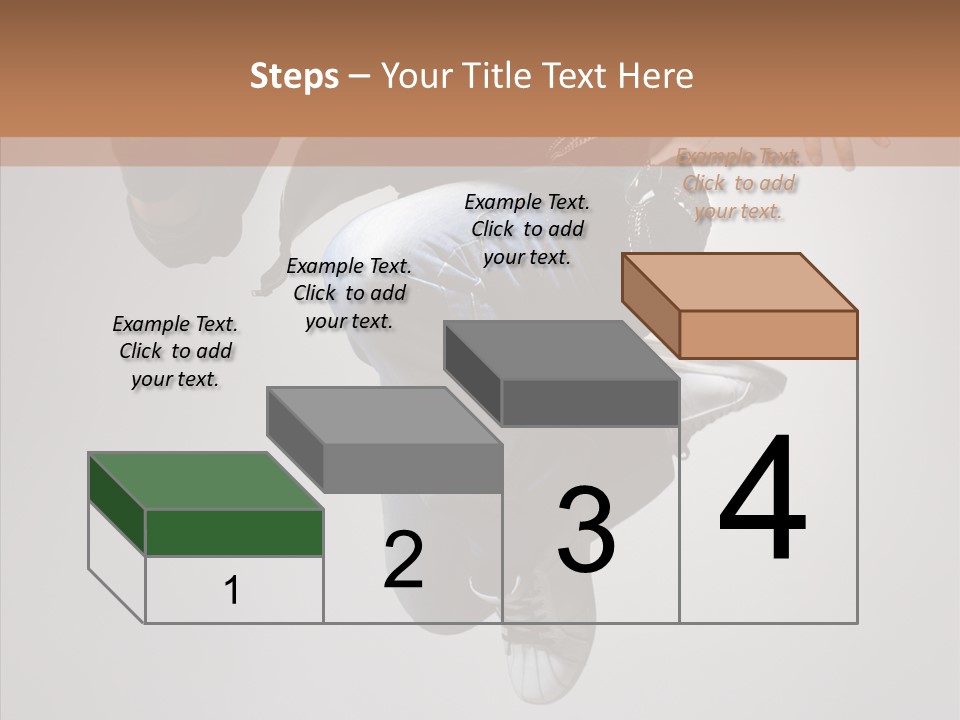 Steps – Your Title Text Here

Example Text. Click to add your text.

Example Text. Click to add your text.

Example Text. Click to add your text.

Example Text. Click to add your text.

1

2

3

4